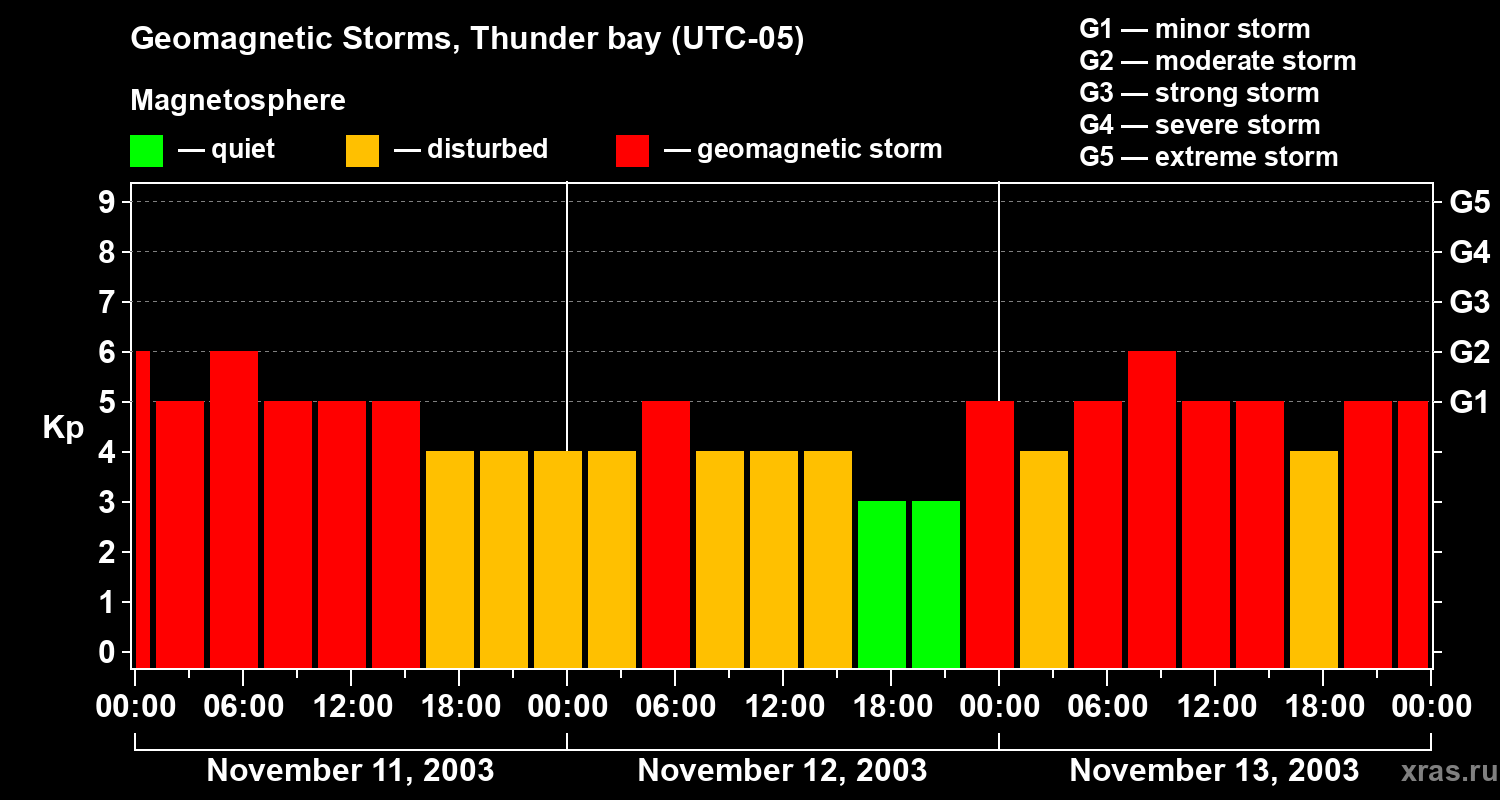 Geomagnetic Storms, Thunder bay (UTC-05)

Magnetosphere

— quiet — disturbed — geomagnetic storm

G1 — minor storm
G2 — moderate storm
G3 — strong storm
G4 — severe storm
G5 — extreme storm

Kp

9
8
7
6
5
4
3
2
1
0

G5
G4
G3
G2
G1

00:00 06:00 12:00 18:00 00:00 06:00 12:00 18:00 00:00 06:00 12:00 18:00 00:00

November 11, 2003
November 12, 2003
November 13, 2003

xras.ru